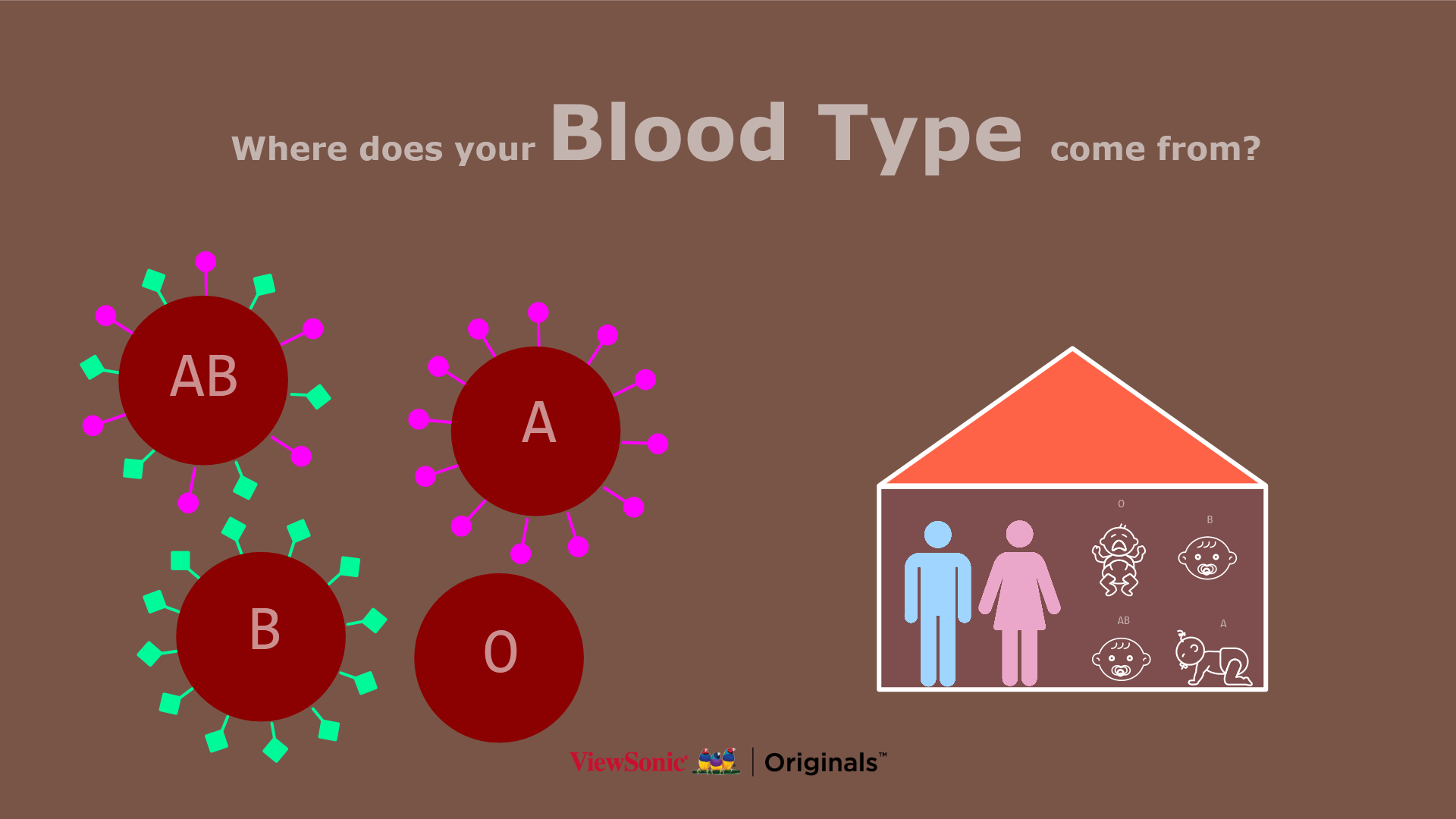 Where does your Blood Type come from?

AB

A

B

O

O

B

AB

A

ViewSonic | Originals™